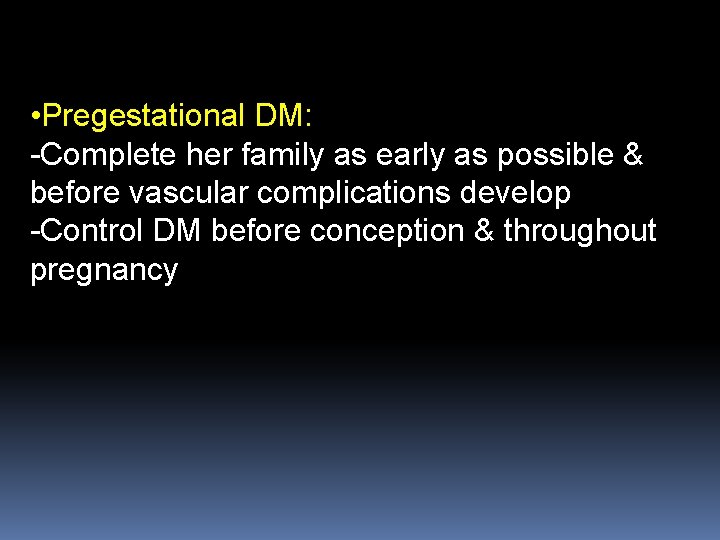 •Pregestational DM:
-Complete her family as early as possible & before vascular complications develop
-Control DM before conception & throughout pregnancy